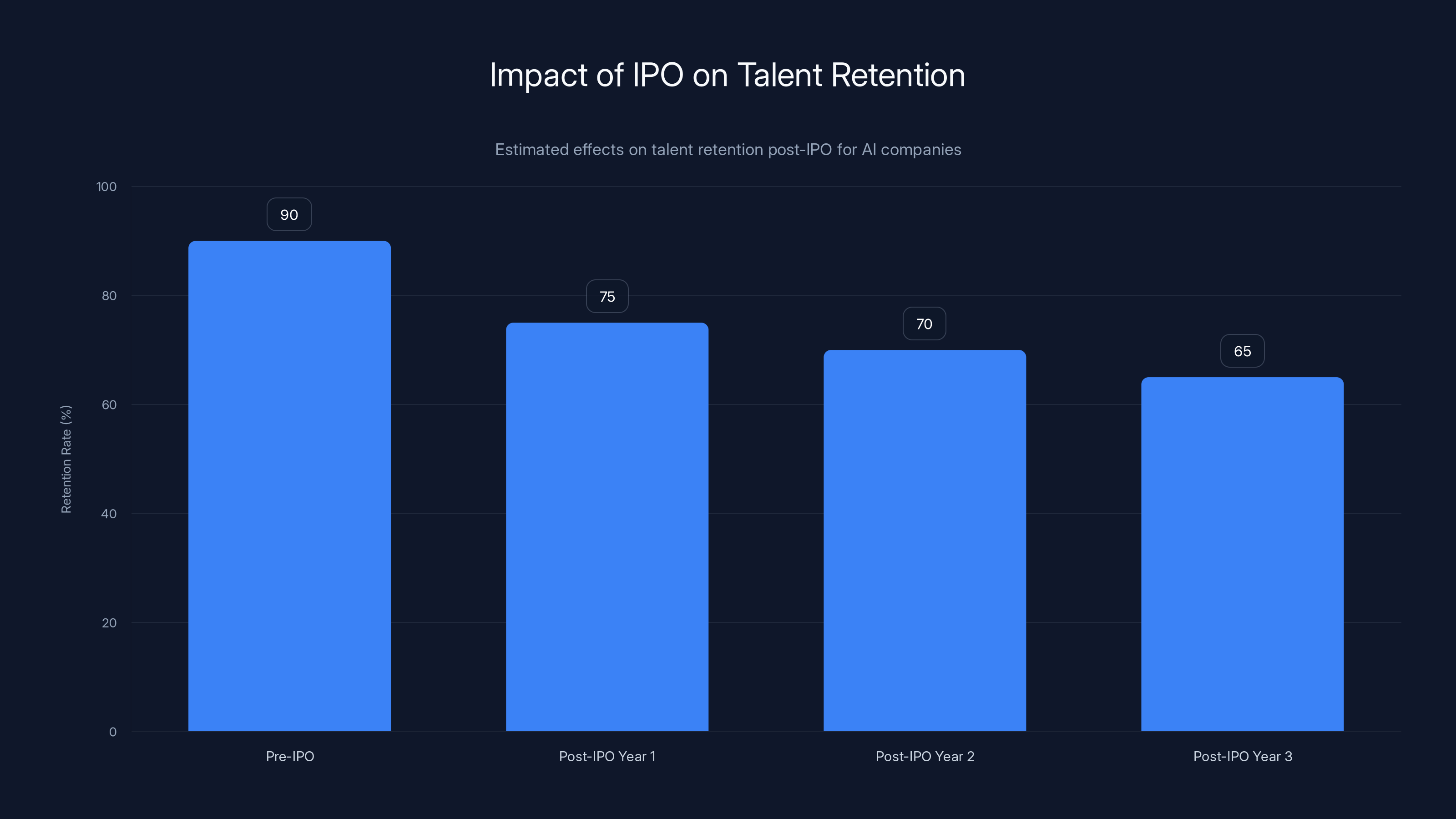 Impact of IPO on Talent Retention

Estimated effects on talent retention post-IPO for AI companies

Retention Rate (%)

100
80
60
40
20
0

90
75
70
65

Pre-IPO
Post-IPO Year 1
Post-IPO Year 2
Post-IPO Year 3